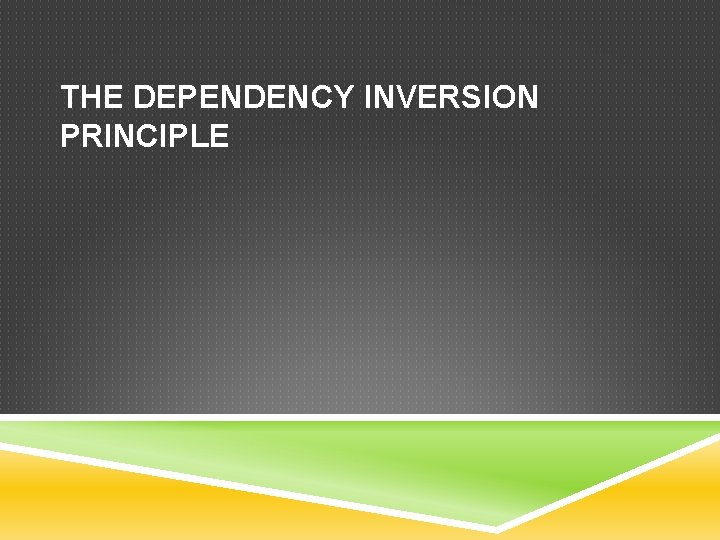 THE DEPENDENCY INVERSION PRINCIPLE